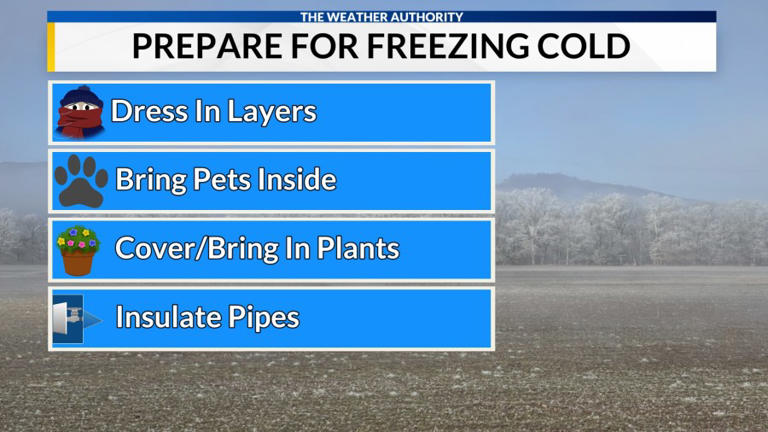 THE WEATHER AUTHORITY

PREPARE FOR FREEZING COLD

Dress In Layers

Bring Pets Inside

Cover/Bring In Plants

Insulate Pipes